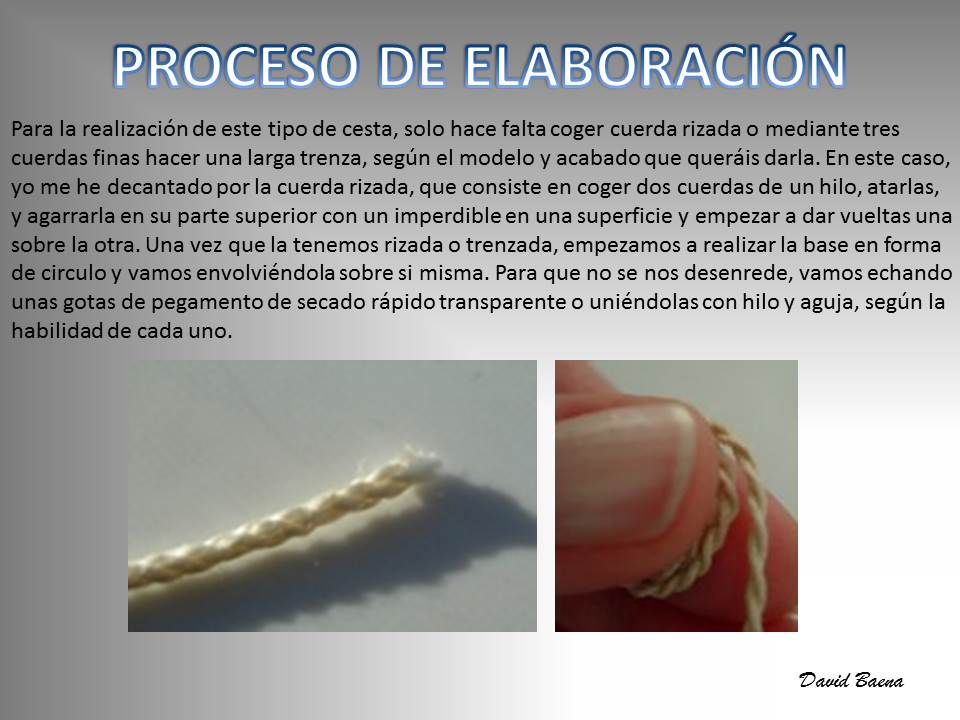 PROCESO DE ELABORACIÓN

Para la realización de este tipo de cesta, solo hace falta coger cuerda rizada o mediante tres cuerdas finas hacer una larga trenza, según el modelo y acabado que queráis darla. En este caso, yo me he decantado por la cuerda rizada, que consiste en coger dos cuerdas de un hilo, atarlas, y agarrarla en su parte superior con un imperdible en una superficie y empezar a dar vueltas una sobre la otra. Una vez que la tenemos rizada o trenzada, empezamos a realizar la base en forma de circulo y vamos envolviéndola sobre si misma. Para que no se nos desenrede, vamos echando unas gotas de pegamento de secado rápido transparente o uniéndolas con hilo y aguja, según la habilidad de cada uno.

David Baena